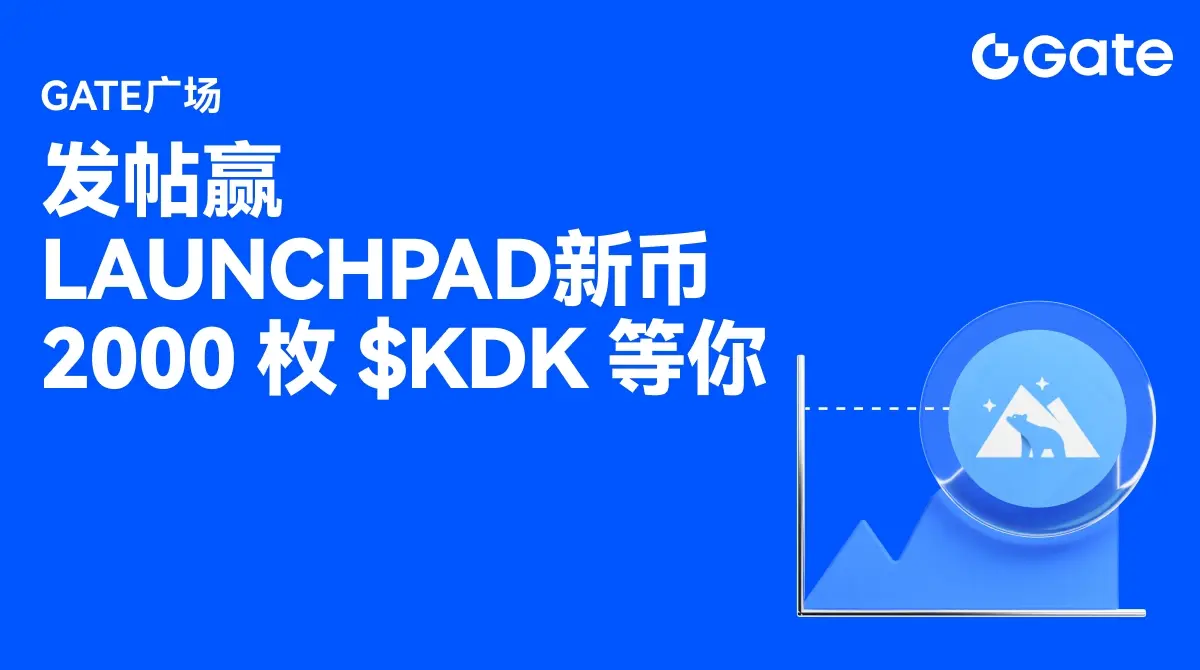 Gate

GATE广场

发帖赢
LAUNCHPAD新币
2000 枚 \$KDK 等你